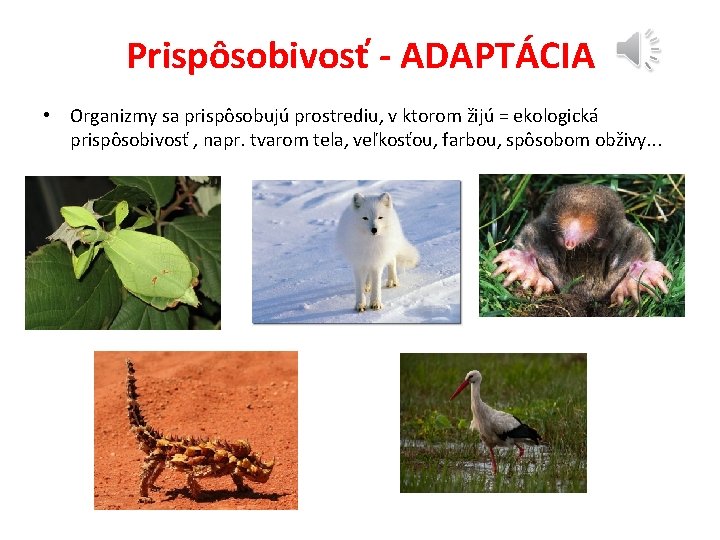 Prispôsobivosť - ADAPTÁCIA

• Organizmy sa prispôsobujú prostrediu, v ktorom žijú = ekologická prispôsobivosť , napr. tvarom tela, veľkosťou, farbou, spôsobom obživy...